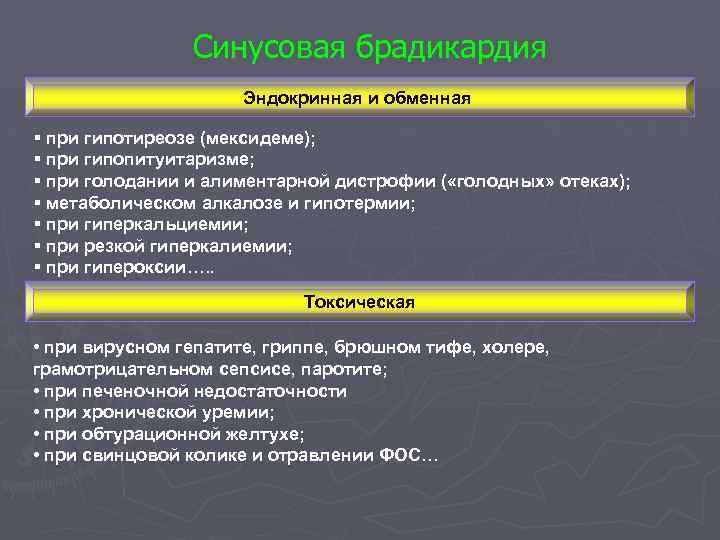 Синусовая брадикардия

Эндокринная и обменная

▪ при гипотиреозе (мексидеме);
▪ при гипопитуитаризме;
▪ при голодании и алиментарной дистрофии («голодных» отеках);
▪ метаболическом алкалозе и гипотермии;
▪ при гиперкальциемии;
▪ при резкой гиперкалиемии;
▪ при гипероксии…..

Токсическая

• при вирусном гепатите, гриппе, брюшном тифе, холере, грамотрицательном сепсисе, паротите;
• при печеночной недостаточности
• при хронической уремии;
• при обтурационной желтухе;
• при свинцовой колике и отравлении ФОС…